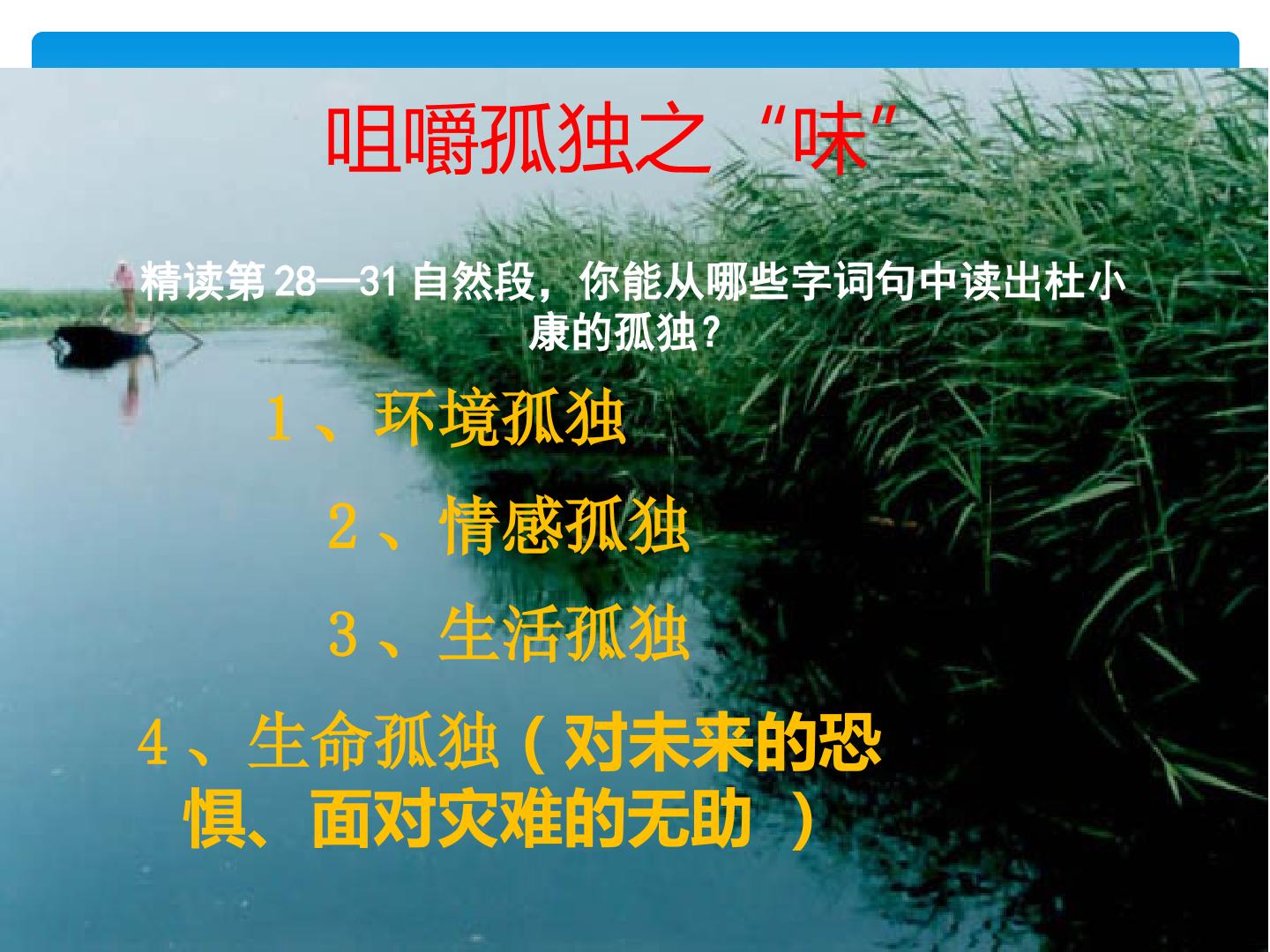 咀嚼孤独之“味”

精读第28—31自然段，你能从哪些字词句中读出杜小康的孤独？

1、环境孤独

2、情感孤独

3、生活孤独

4、生命孤独（对未来的恐惧、面对灾难的无助）